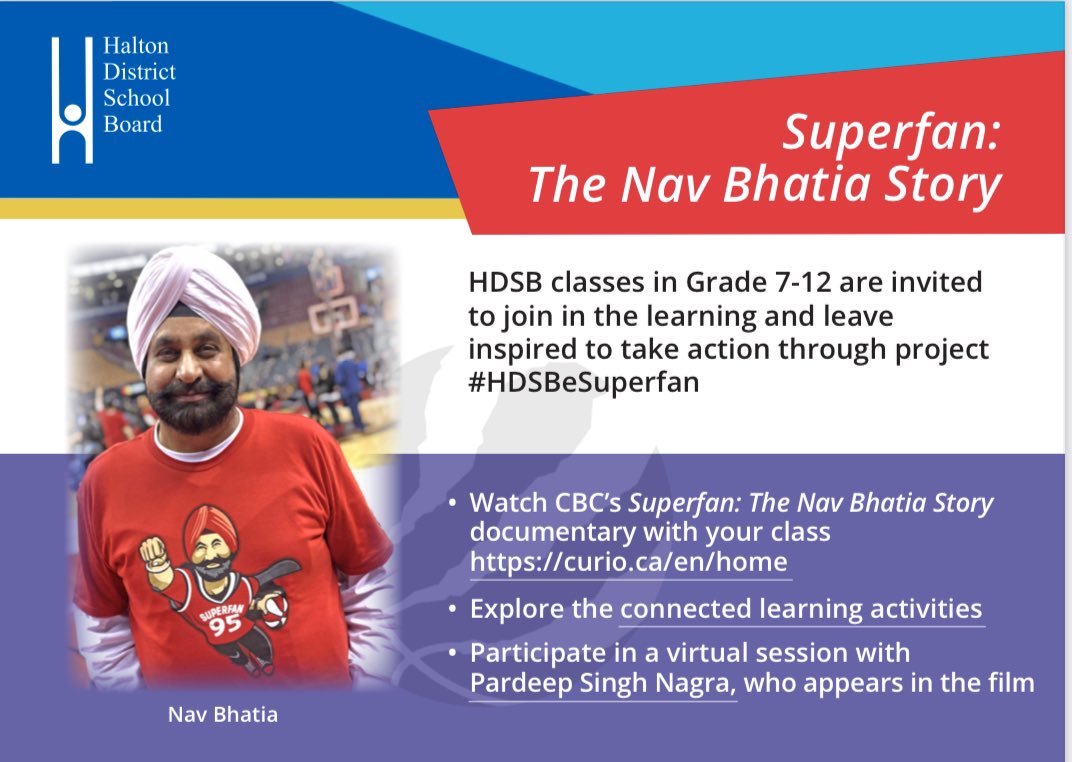 Halton District School Board

Superfan: The Nav Bhatia Story

HDSB classes in Grade 7-12 are invited to join in the learning and leave inspired to take action through project #HDSBeSuperfan

SUPERFAN 95

Nav Bhatia

• Watch CBC's Superfan: The Nav Bhatia Story documentary with your class https://curio.ca/en/home

• Explore the connected learning activities

• Participate in a virtual session with Pardeep Singh Nagra, who appears in the film